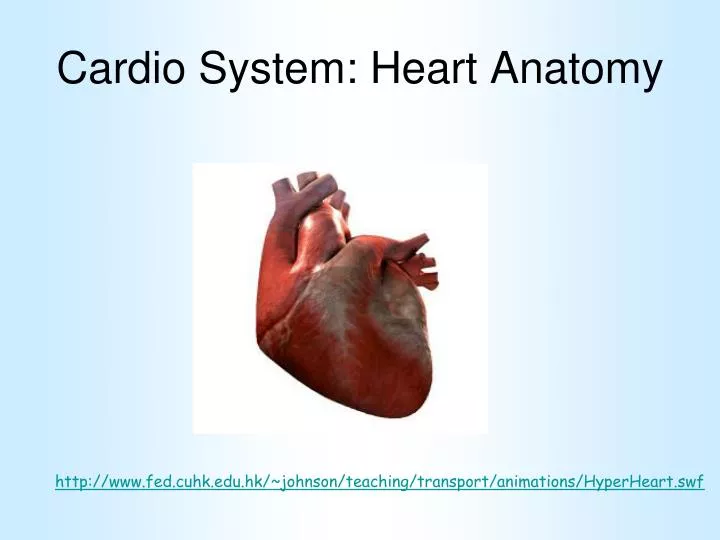 Cardio System: Heart Anatomy

http://www.fed.cuhk.edu.hk/~johnson/teaching/transport/animations/HyperHeart.swf